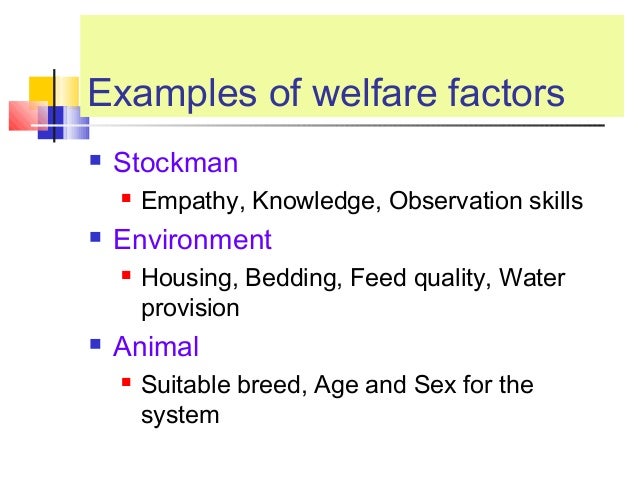 Examples of welfare factors

- Stockman
  - Empathy, Knowledge, Observation skills
- Environment
  - Housing, Bedding, Feed quality, Water provision
- Animal
  - Suitable breed, Age and Sex for the system